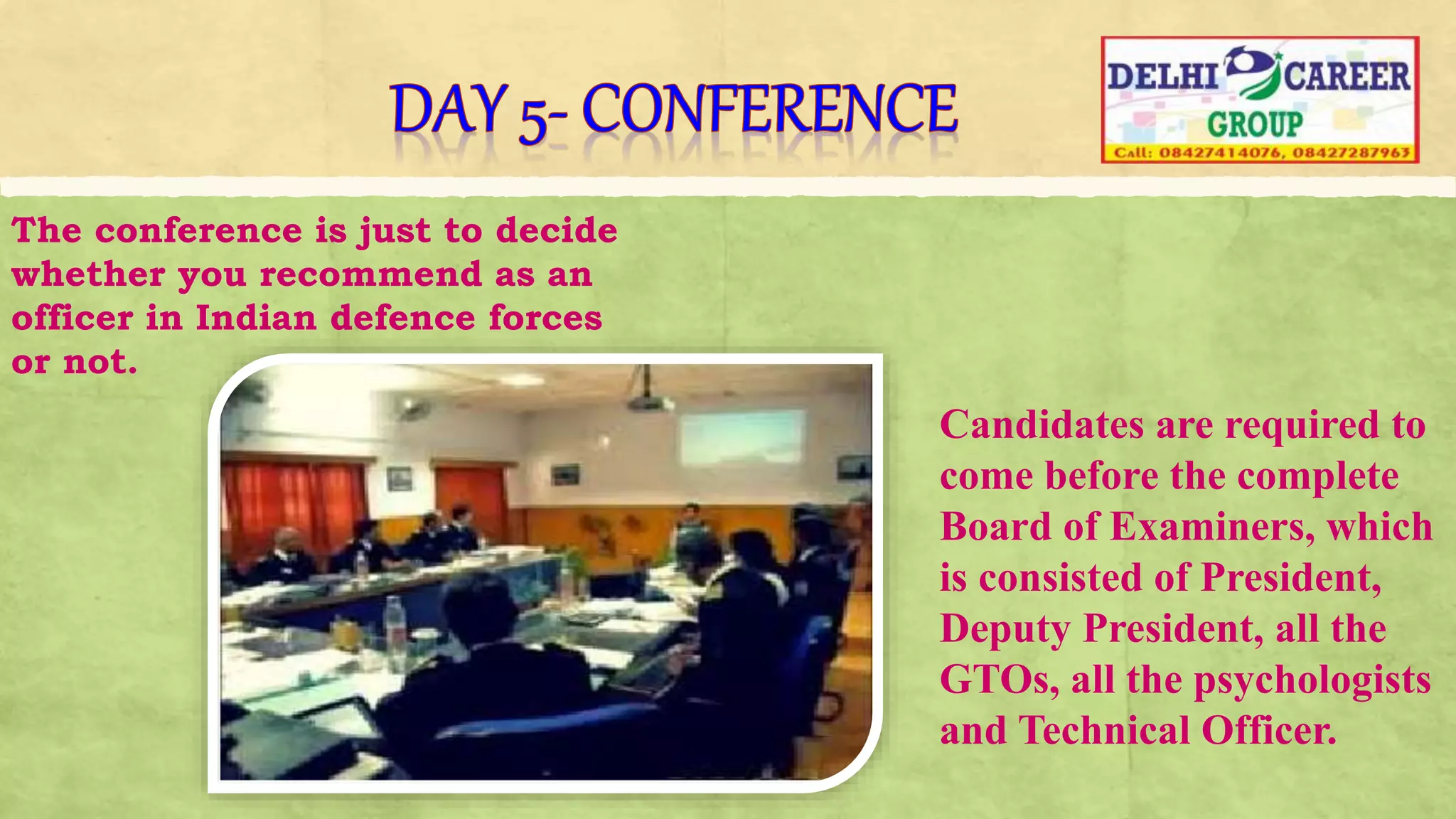 DAY 5- CONFERENCE

DELHI CAREER GROUP
Call: 08427414076, 08427287963

The conference is just to decide whether you recommend as an officer in Indian defence forces or not.

Candidates are required to come before the complete Board of Examiners, which is consisted of President, Deputy President, all the GTOs, all the psychologists and Technical Officer.